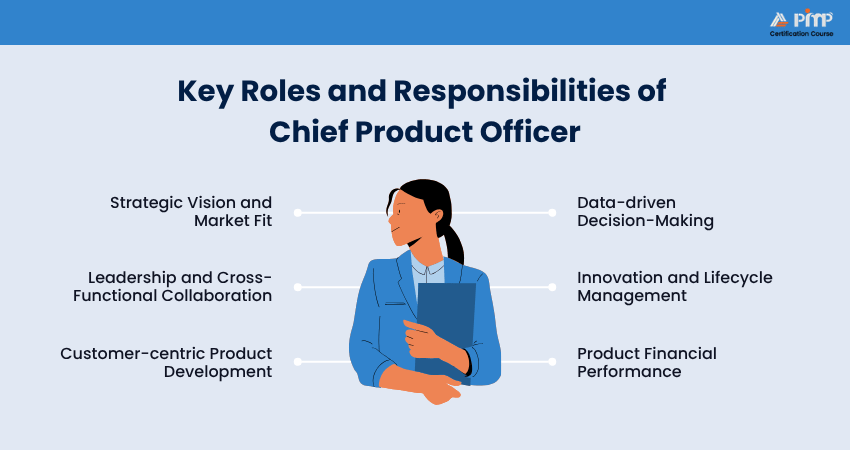 PMP
Certification Course

Key Roles and Responsibilities of Chief Product Officer

Strategic Vision and Market Fit

Leadership and Cross-Functional Collaboration

Customer-centric Product Development

Data-driven Decision-Making

Innovation and Lifecycle Management

Product Financial Performance